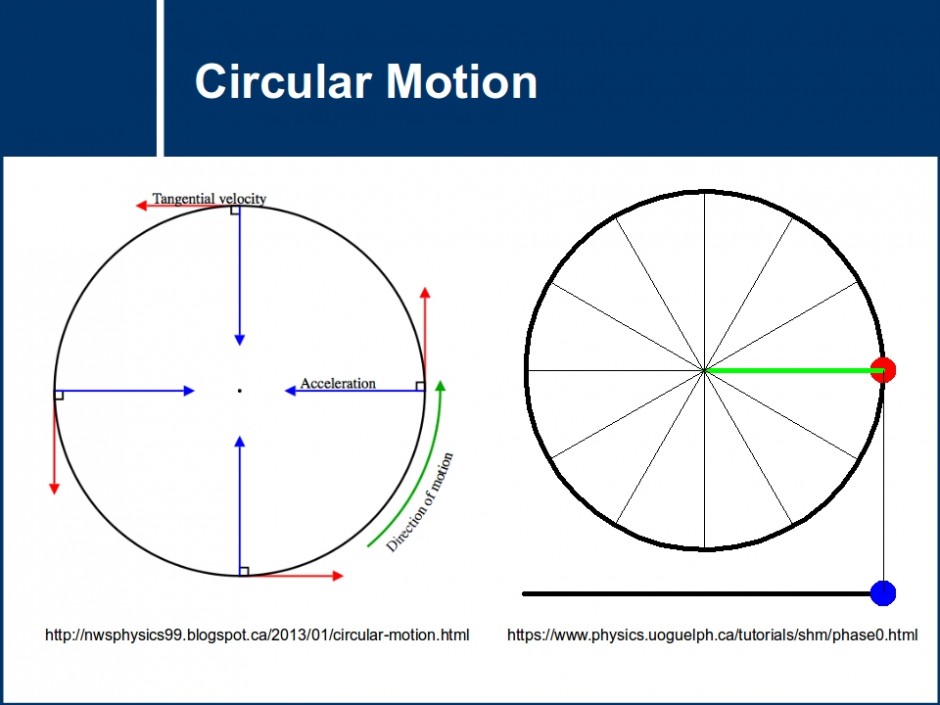 Circular Motion

Tangential velocity

Acceleration

Direction of motion

http://nwsphysics99.blogspot.ca/2013/01/circular-motion.html

https://www.physics.uoguelph.ca/tutorials/shm/phase0.html